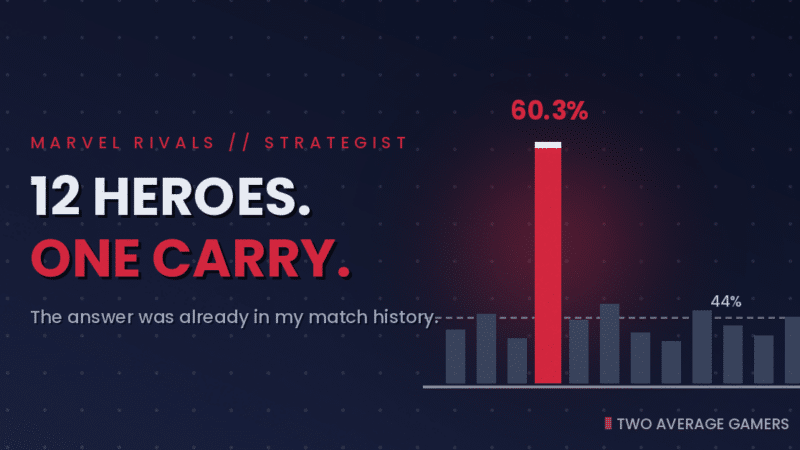 MARVEL RIVALS // STRATEGIST

12 HEROES.
ONE CARRY.

The answer was already in my match history.

60.3%

44%

TWO AVERAGE GAMERS